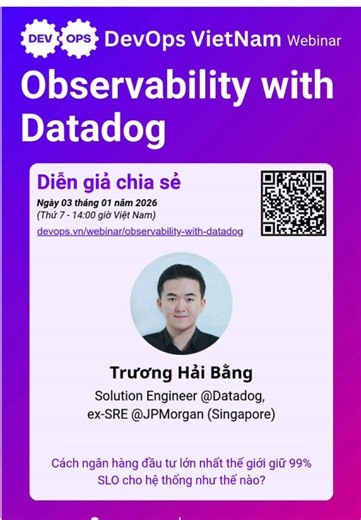 DEV OPS DevOps VietNam Webinar

Observability with Datadog

Diễn giả chia sẻ

Ngày 03 tháng 01 năm 2026

(Thứ 7 - 14:00 giờ Việt Nam)

devops.vn/webinar/observability-with-datadog

Trương Hải Bằng

Solution Engineer @Datadog, ex-SRE @JPMorgan (Singapore)

Cách ngân hàng đầu tư lớn nhất thế giới giữ 99% SLO cho hệ thống như thế nào?